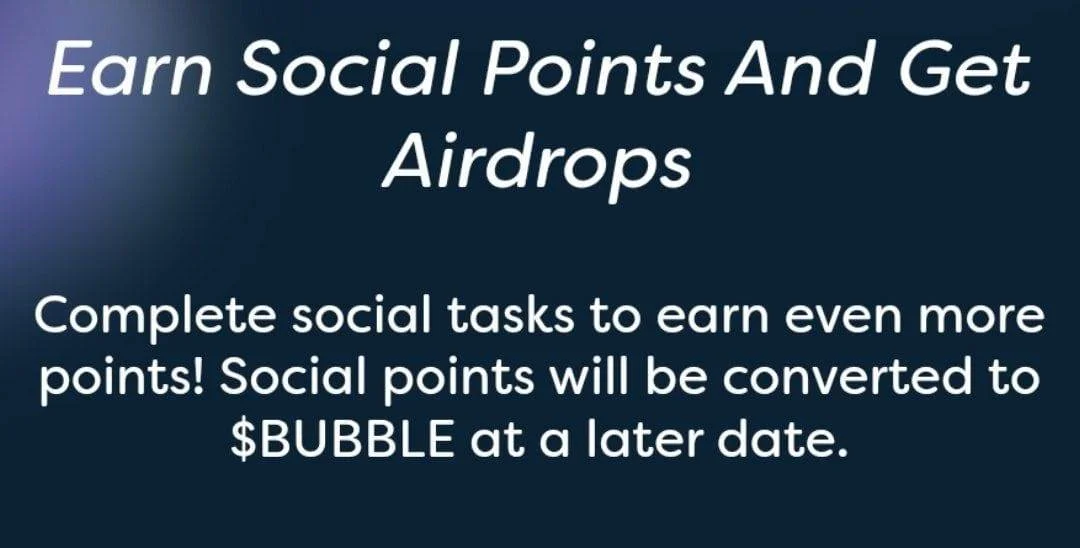 Earn Social Points And Get Airdrops

Complete social tasks to earn even more points! Social points will be converted to \$BUBBLE at a later date.